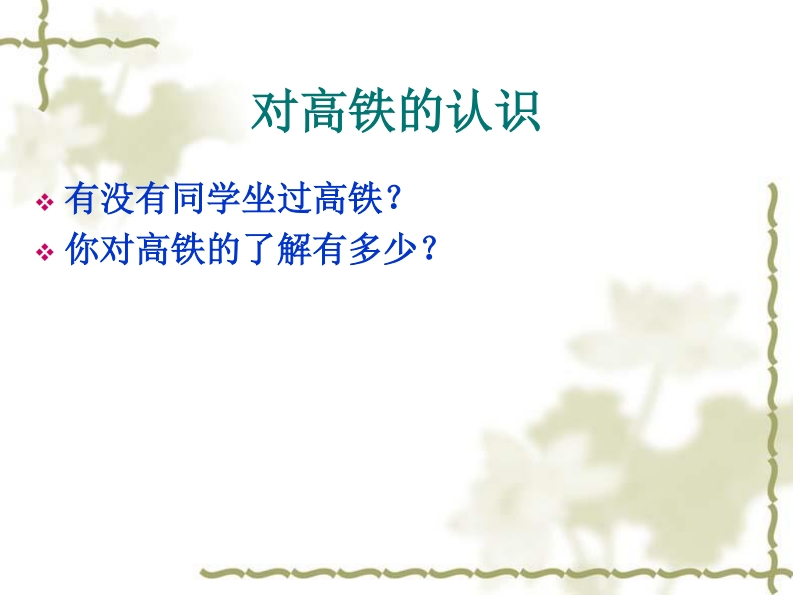 对高铁的认识

❖ 有没有同学坐过高铁?
❖ 你对高铁的了解有多少？